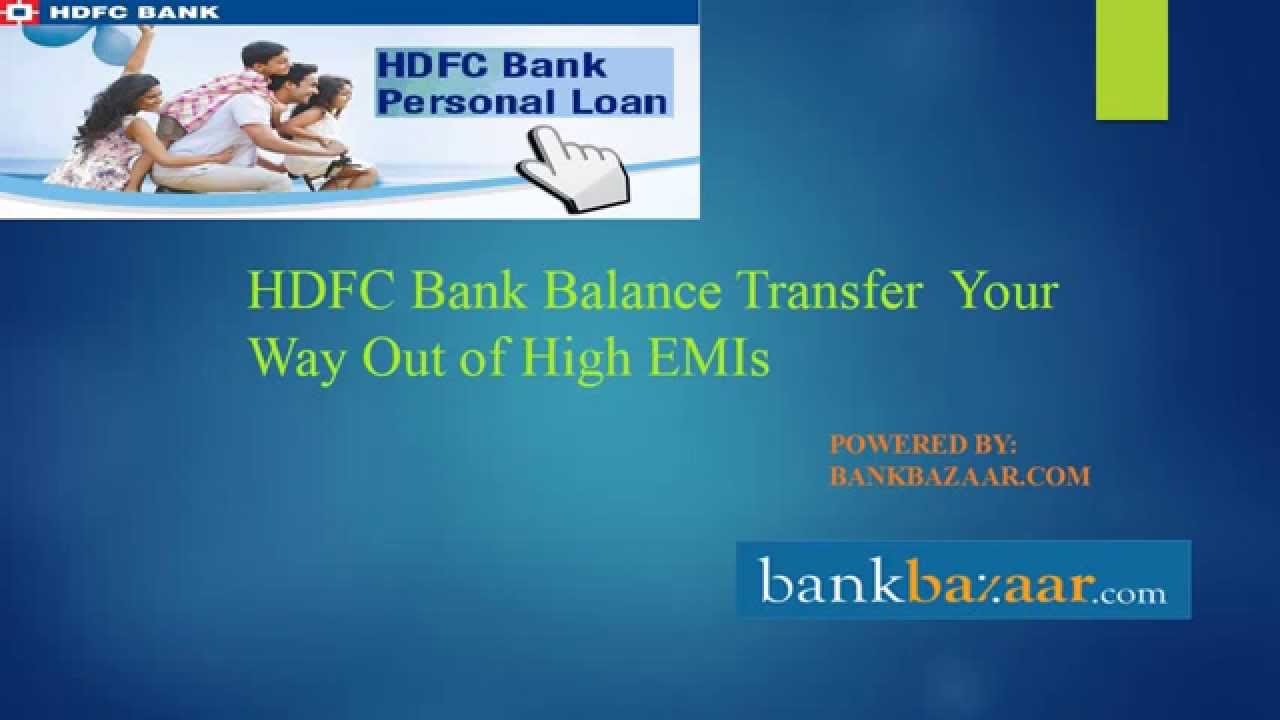 HDFC BANK

HDFC Bank Personal Loan

HDFC Bank Balance Transfer Your Way Out of High EMIs

POWERED BY: BANKBAZAAR.COM

bankbazaar.com